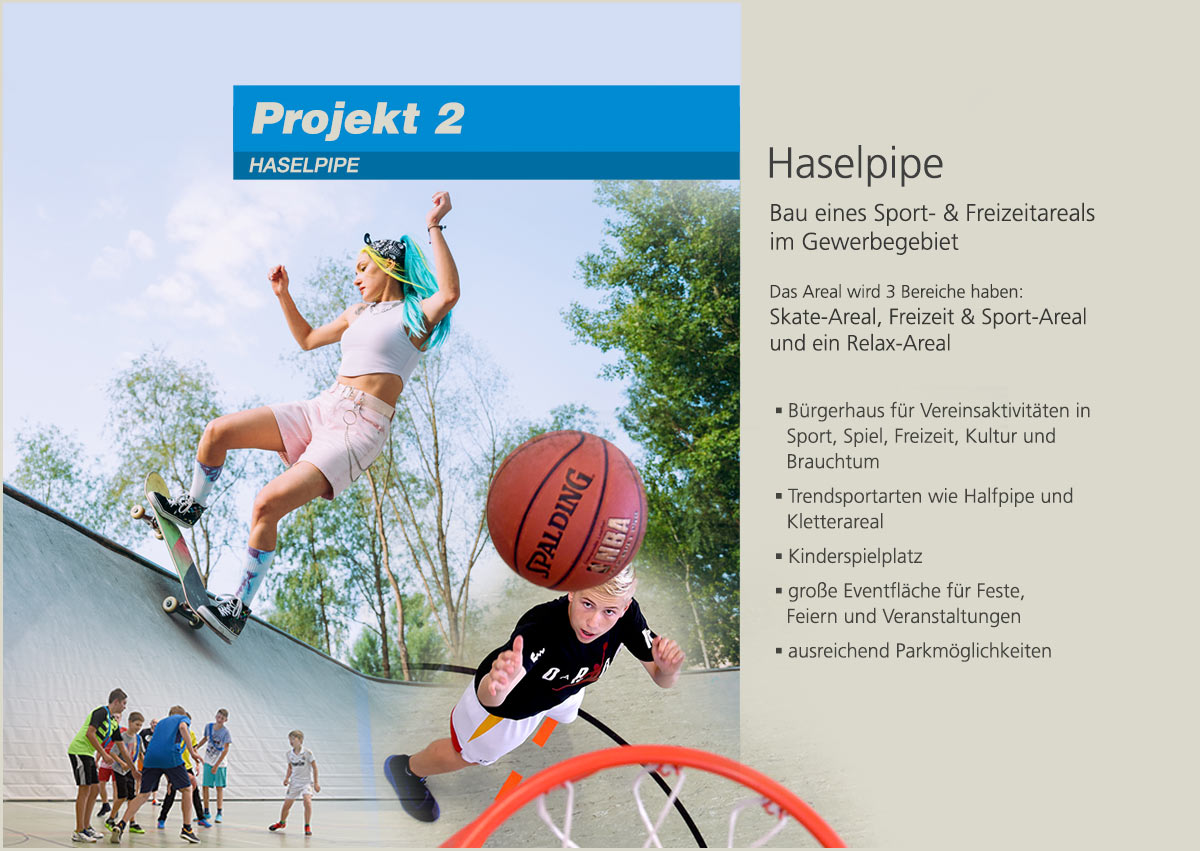 Projekt 2
HASELPIPE

SPALDING
NBA

Haselpipe

Bau eines Sport- & Freizeitareals im Gewerbegebiet

Das Areal wird 3 Bereiche haben:
Skate-Areal, Freizeit & Sport-Areal und ein Relax-Areal

▪ Bürgerhaus für Vereinsaktivitäten in Sport, Spiel, Freizeit, Kultur und Brauchtum
▪ Trendsportarten wie Halfpipe und Kletterareal
▪ Kinderspielplatz
▪ große Eventfläche für Feste, Feiern und Veranstaltungen
▪ ausreichend Parkmöglichkeiten